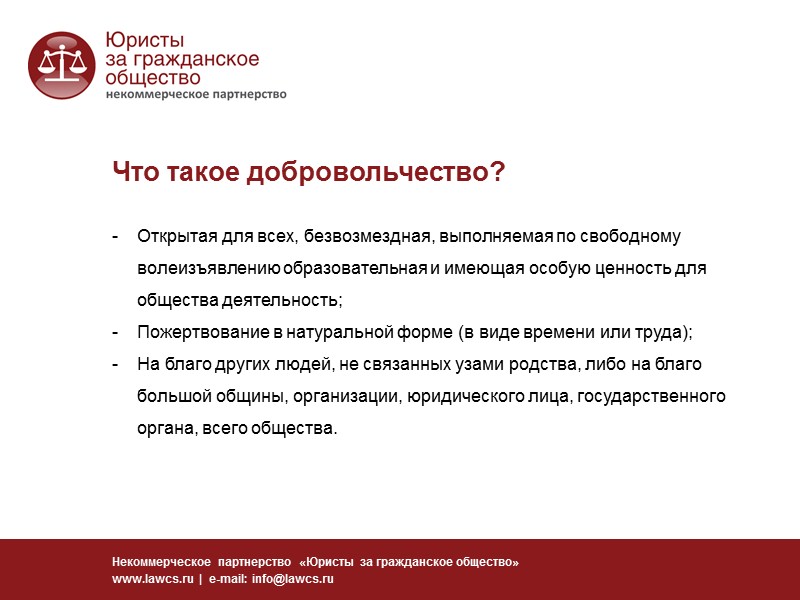 Юристы за гражданское общество
некоммерческое партнерство

Что такое добровольчество?

- Открытая для всех, безвозмездная, выполняемая по свободному волеизъявлению образовательная и имеющая особую ценность для общества деятельность;
- Пожертвование в натуральной форме (в виде времени или труда);
- На благо других людей, не связанных узами родства, либо на благо большой общины, организации, юридического лица, государственного органа, всего общества.

Некоммерческое партнерство «Юристы за гражданское общество»
www.lawcs.ru | e-mail: info@lawcs.ru